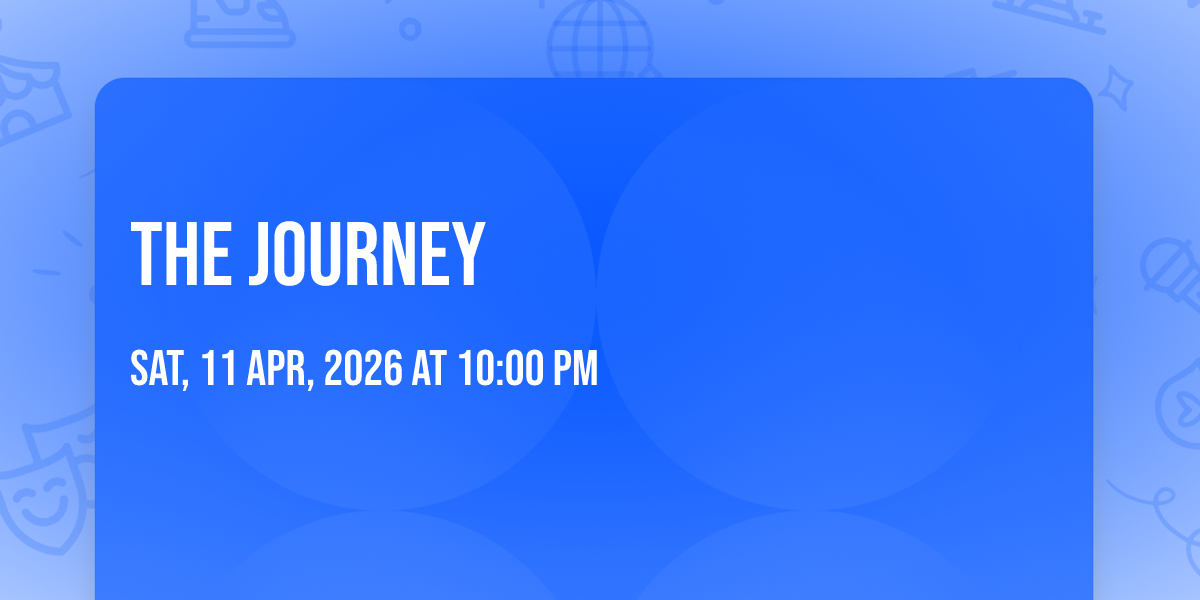 THE JOURNEY

SAT, 11 APR, 2026 AT 10:00 PM